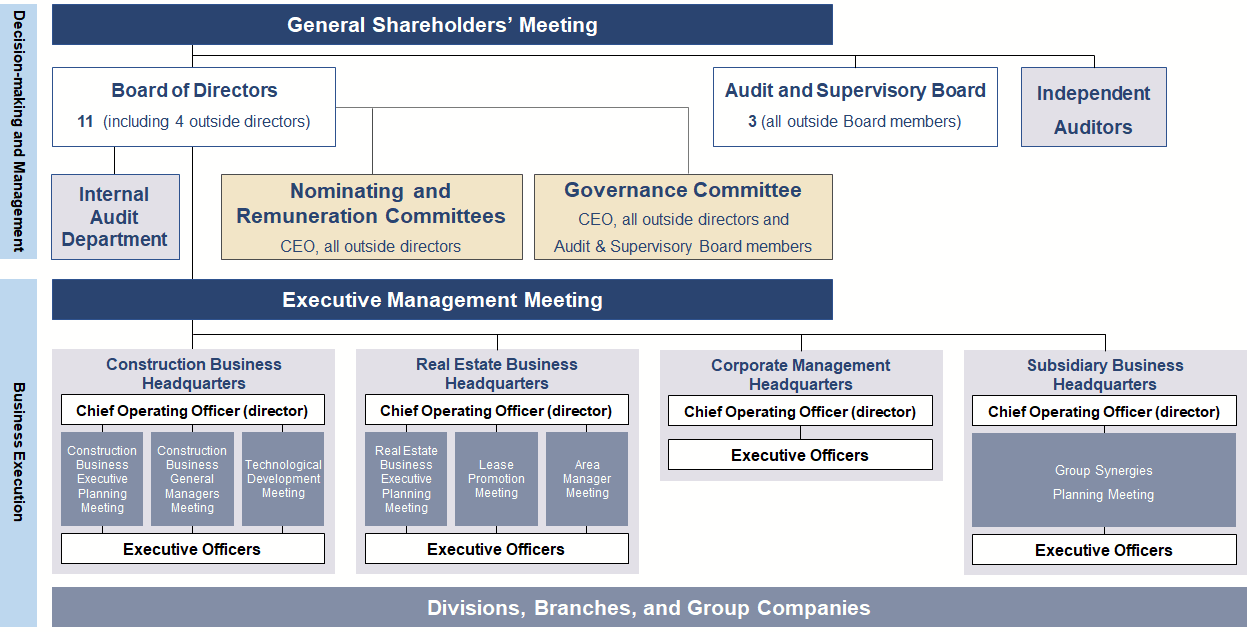 Decision-making and Management

General Shareholders' Meeting

Board of Directors
11 (including 4 outside directors)

Audit and Supervisory Board
3 (all outside Board members)

Independent Auditors

Internal Audit Department

Nominating and Remuneration Committees
CEO, all outside directors

Governance Committee
CEO, all outside directors and Audit & Supervisory Board members

Business Execution

Executive Management Meeting

Construction Business Headquarters
Chief Operating Officer (director)
Construction Business Executive Planning Meeting
Construction Business General Managers Meeting
Technological Development Meeting
Executive Officers

Real Estate Business Headquarters
Chief Operating Officer (director)
Real Estate Business Executive Planning Meeting
Lease Promotion Meeting
Area Manager Meeting
Executive Officers

Corporate Management Headquarters
Chief Operating Officer (director)
Executive Officers

Subsidiary Business Headquarters
Chief Operating Officer (director)
Group Synergies Planning Meeting
Executive Officers

Divisions, Branches, and Group Companies